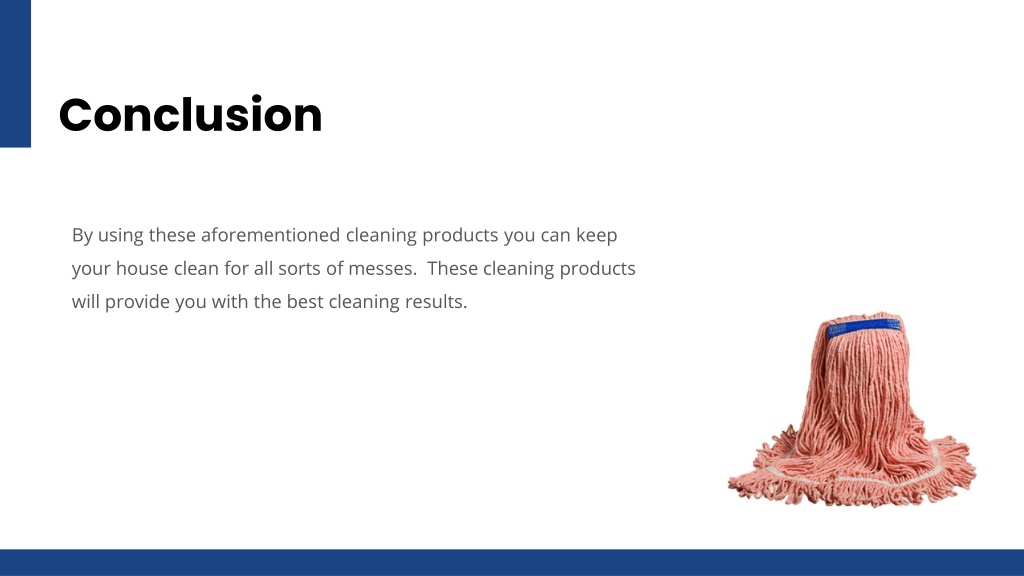 Conclusion

By using these aforementioned cleaning products you can keep your house clean for all sorts of messes.  These cleaning products will provide you with the best cleaning results.